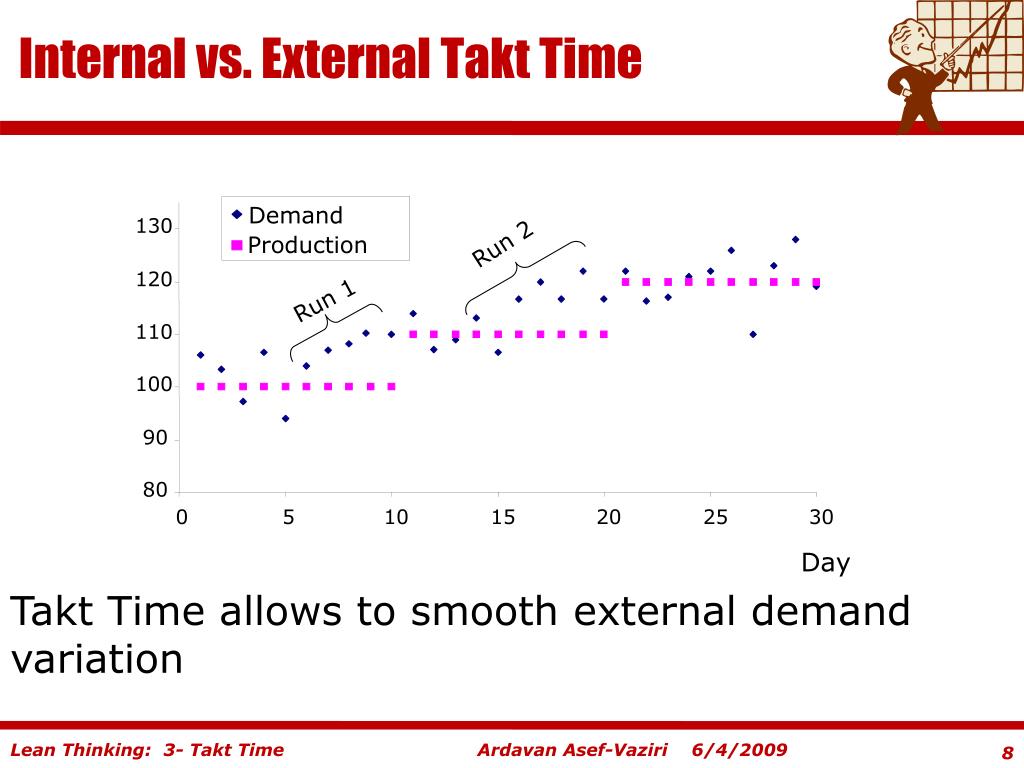 Internal vs. External Takt Time

Demand
Production

Run 1
Run 2

130
120
110
100
90
80

0 5 10 15 20 25 30

Day

Takt Time allows to smooth external demand variation

Lean Thinking: 3- Takt Time Ardavan Asef-Vaziri 6/4/2009 8